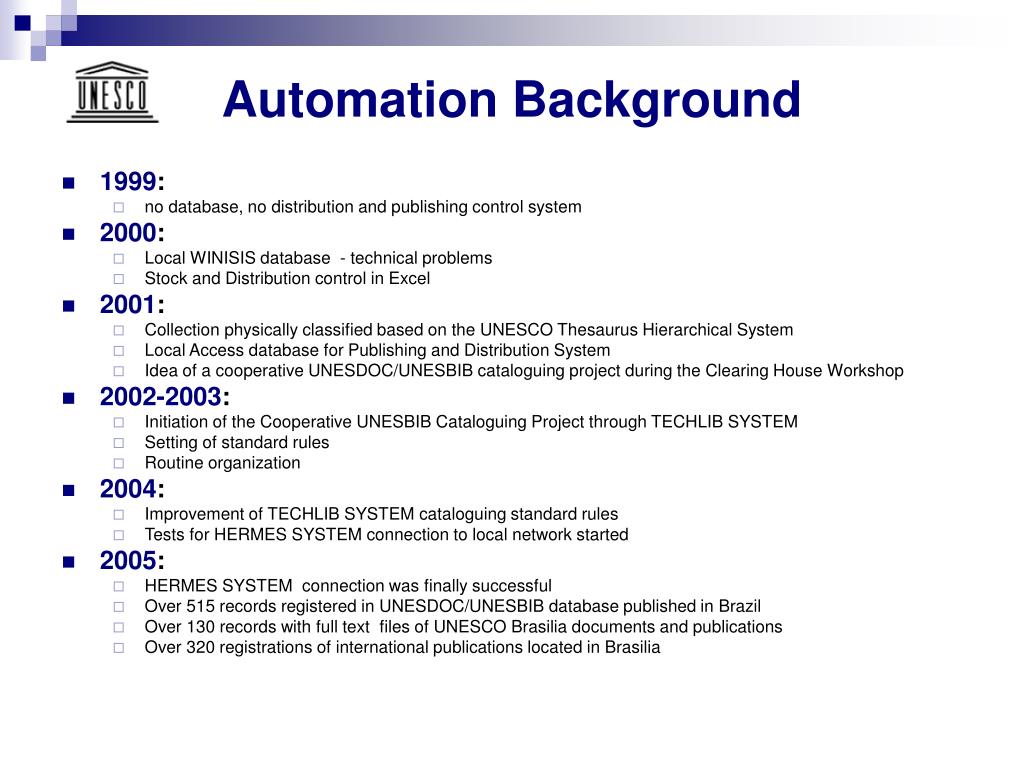 UNESCO

Automation Background

1999:
no database, no distribution and publishing control system

2000:
Local WINISIS database - technical problems
Stock and Distribution control in Excel

2001:
Collection physically classified based on the UNESCO Thesaurus Hierarchical System
Local Access database for Publishing and Distribution System
Idea of a cooperative UNESDOC/UNESBIB cataloguing project during the Clearing House Workshop

2002-2003:
Initiation of the Cooperative UNESBIB Cataloguing Project through TECHLIB SYSTEM
Setting of standard rules
Routine organization

2004:
Improvement of TECHLIB SYSTEM cataloguing standard rules
Tests for HERMES SYSTEM connection to local network started

2005:
HERMES SYSTEM connection was finally successful
Over 515 records registered in UNESDOC/UNESBIB database published in Brazil
Over 130 records with full text files of UNESCO Brasilia documents and publications
Over 320 registrations of international publications located in Brasilia